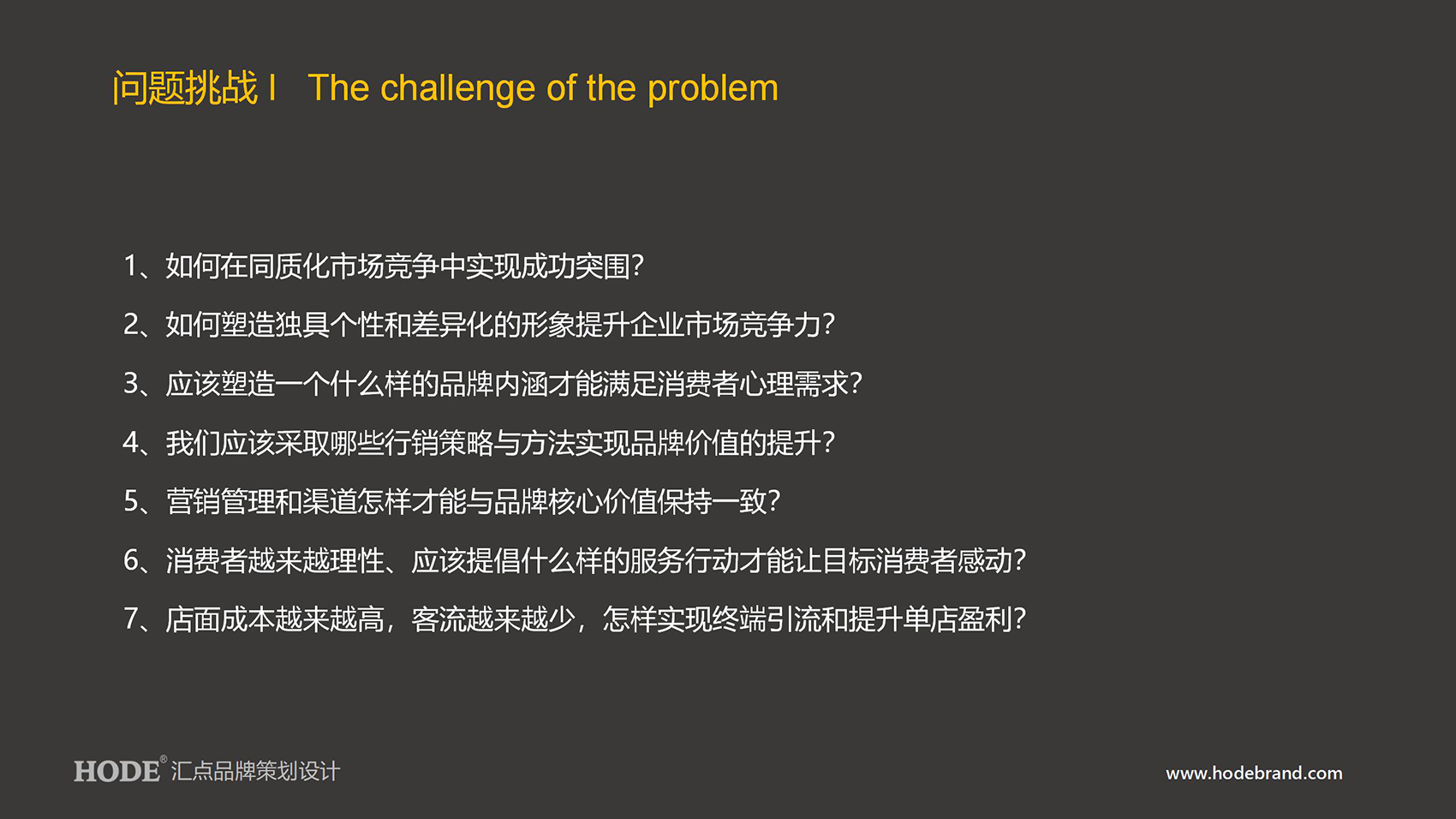 问题挑战 I The challenge of the problem

1、如何在同质化市场竞争中实现成功突围?

2、如何塑造独具个性和差异化的形象提升企业市场竞争力?

3、应该塑造一个什么样的品牌内涵才能满足消费者心理需求?

4、我们应该采取哪些行销策略与方法实现品牌价值的提升?

5、营销管理和渠道怎样才能与品牌核心价值保持一致?

6、消费者越来越理性、应该提倡什么样的服务行动才能让目标消费者感动?

7、店面成本越来越高，客流越来越少，怎样实现终端引流和提升单店盈利?

HODE® 汇点品牌策划设计

www.hodebrand.com